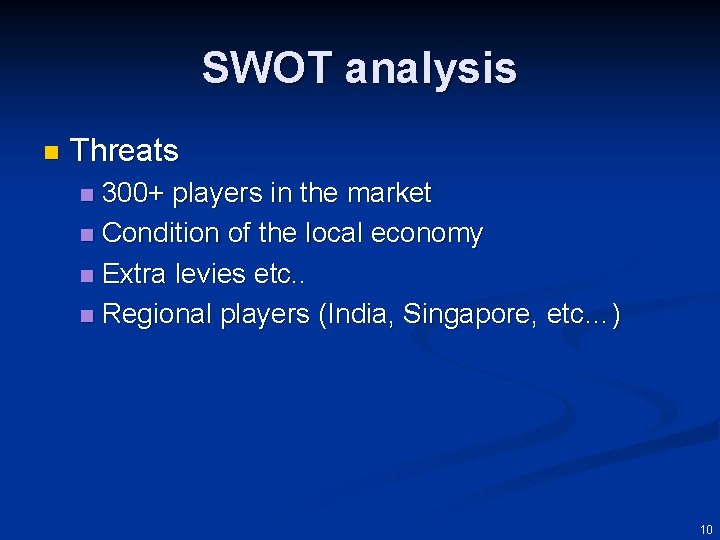 SWOT analysis

• Threats
• 300+ players in the market
• Condition of the local economy
• Extra levies etc..
• Regional players (India, Singapore, etc...)

10